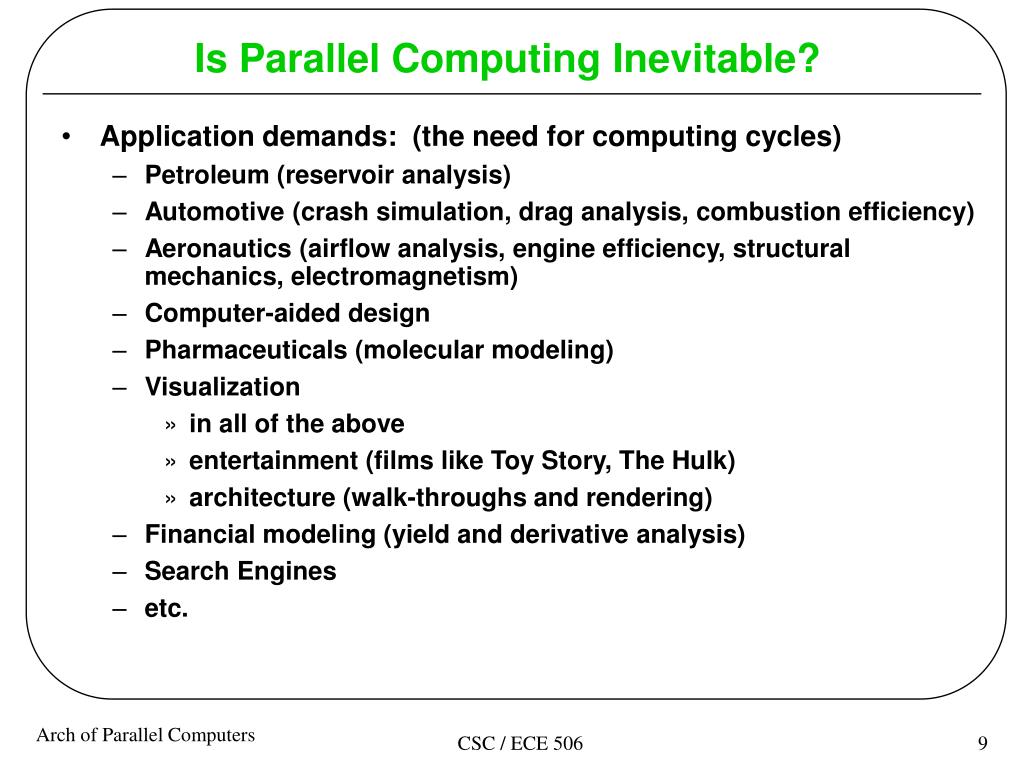 Is Parallel Computing Inevitable?

• Application demands: (the need for computing cycles)
– Petroleum (reservoir analysis)
– Automotive (crash simulation, drag analysis, combustion efficiency)
– Aeronautics (airflow analysis, engine efficiency, structural mechanics, electromagnetism)
– Computer-aided design
– Pharmaceuticals (molecular modeling)
– Visualization
» in all of the above
» entertainment (films like Toy Story, The Hulk)
» architecture (walk-throughs and rendering)
– Financial modeling (yield and derivative analysis)
– Search Engines
– etc.

Arch of Parallel Computers
CSC / ECE 506
9